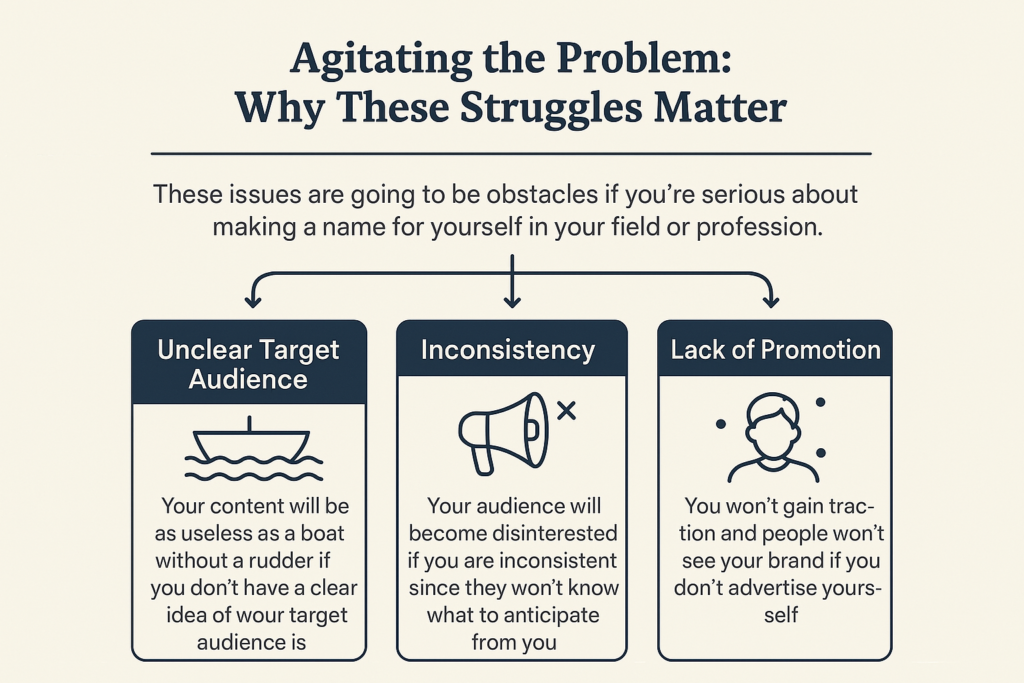 Agitating the Problem:
Why These Struggles Matter

These issues are going to be obstacles if you're serious about making a name for yourself in your field or profession.

Unclear Target Audience

Your content will be as useless as a boat without a rudder if you don't have a clear idea of wour target audience is

Inconsistency

Your audience will become disinterested if you are inconsistent since they won't know what to anticipate from you

Lack of Promotion

You won't gain traction and people won't see your brand if you don't advertise yourself